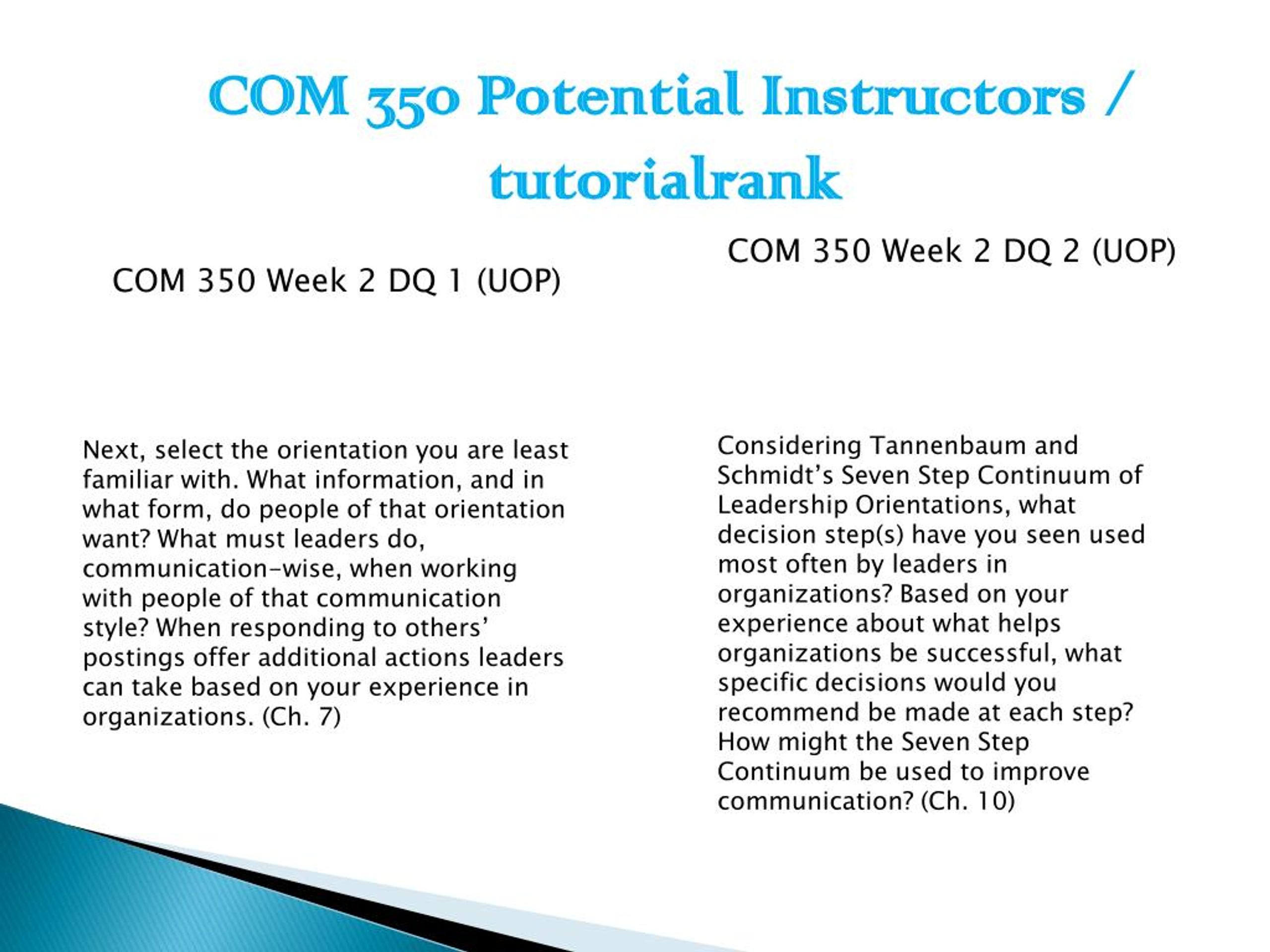 COM 350 Potential Instructors / tutorialrank

COM 350 Week 2 DQ 1 (UOP)

Next, select the orientation you are least familiar with. What information, and in what form, do people of that orientation want? What must leaders do, communication-wise, when working with people of that communication style? When responding to others' postings offer additional actions leaders can take based on your experience in organizations. (Ch. 7)

COM 350 Week 2 DQ 2 (UOP)

Considering Tannenbaum and Schmidt's Seven Step Continuum of Leadership Orientations, what decision step(s) have you seen used most often by leaders in organizations? Based on your experience about what helps organizations be successful, what specific decisions would you recommend be made at each step? How might the Seven Step Continuum be used to improve communication? (Ch. 10)